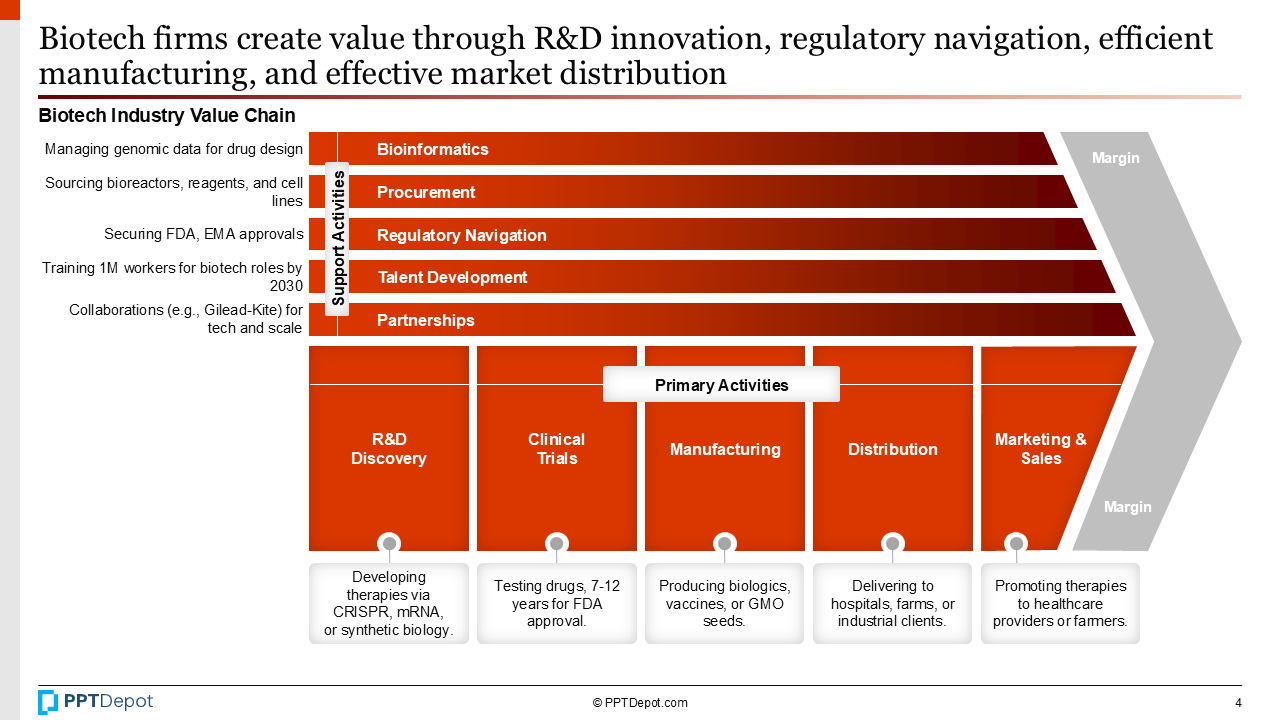 Biotech firms create value through R&D innovation, regulatory navigation, efficient manufacturing, and effective market distribution

Biotech Industry Value Chain

Managing genomic data for drug design

Sourcing bioreactors, reagents, and cell lines

Securing FDA, EMA approvals

Training 1M workers for biotech roles by 2030

Collaborations (e.g., Gilead-Kite) for tech and scale

Support Activities

Bioinformatics

Procurement

Regulatory Navigation

Talent Development

Partnerships

Margin

Primary Activities

R&D Discovery

Clinical Trials

Manufacturing

Distribution

Marketing & Sales

Margin

Developing therapies via CRISPR, mRNA, or synthetic biology.

Testing drugs, 7-12 years for FDA approval.

Producing biologics, vaccines, or GMO seeds.

Delivering to hospitals, farms, or industrial clients.

Promoting therapies to healthcare providers or farmers.

PPTDepot

© PPTDepot.com

4